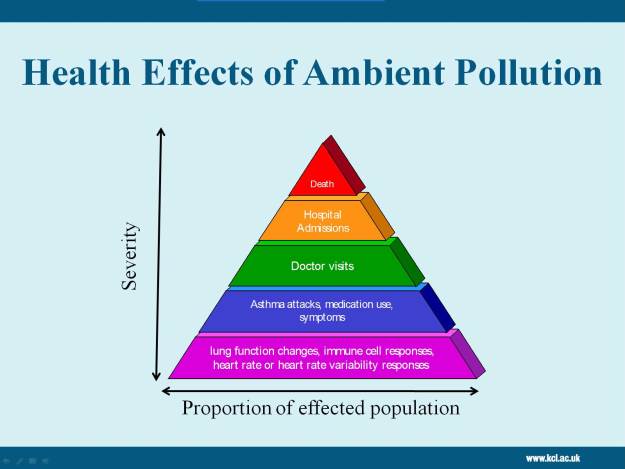 Health Effects of Ambient Pollution

Severity

Death

Hospital Admissions

Doctor visits

Asthma attacks, medication use, symptoms

lung function changes, immune cell responses, heart rate or heart rate variability responses

Proportion of effected population

www.kcl.ac.uk